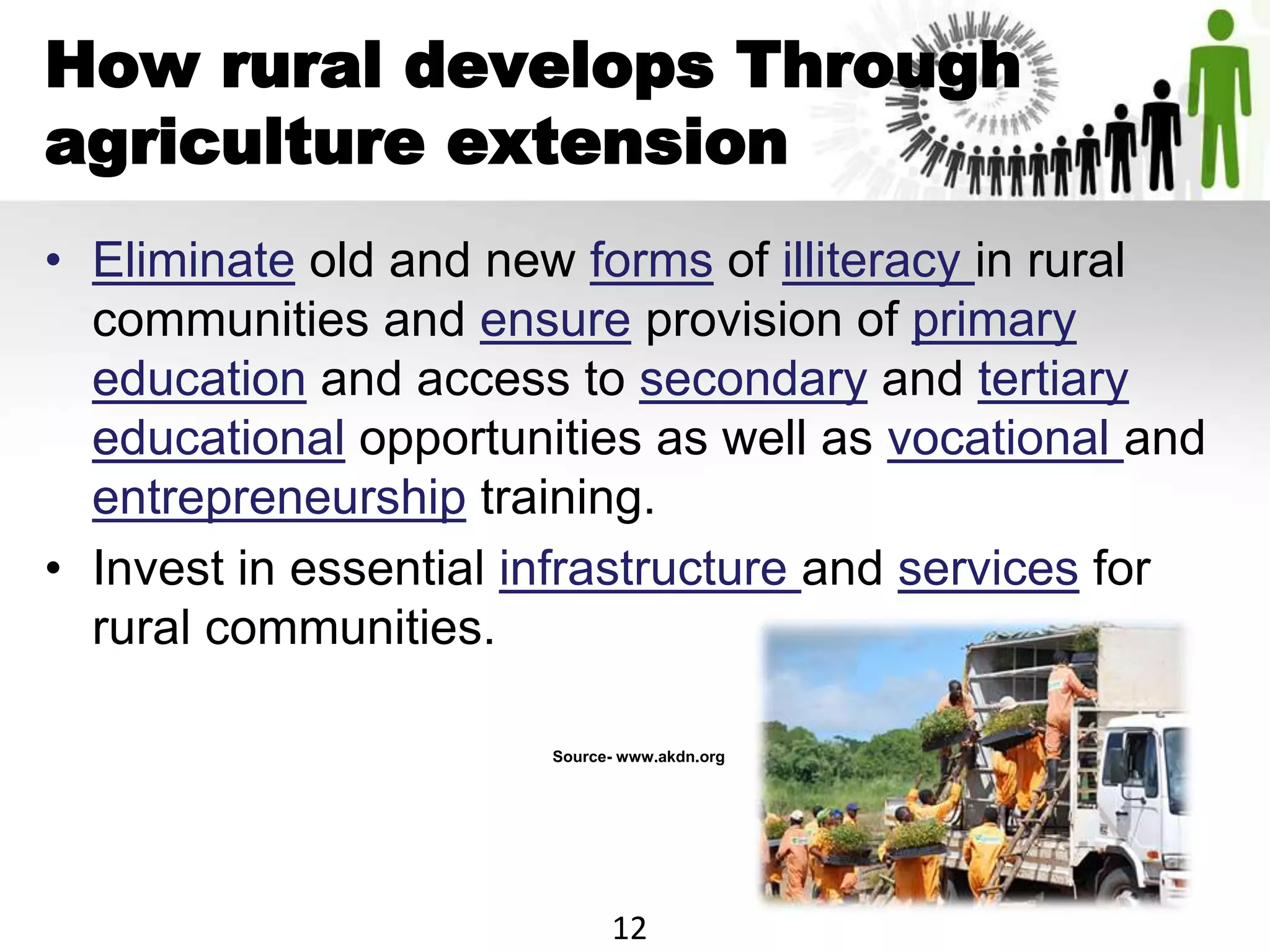 How rural develops Through agriculture extension

• Eliminate old and new forms of illiteracy in rural communities and ensure provision of primary education and access to secondary and tertiary educational opportunities as well as vocational and entrepreneurship training.

• Invest in essential infrastructure and services for rural communities.

Source- www.akdn.org

12